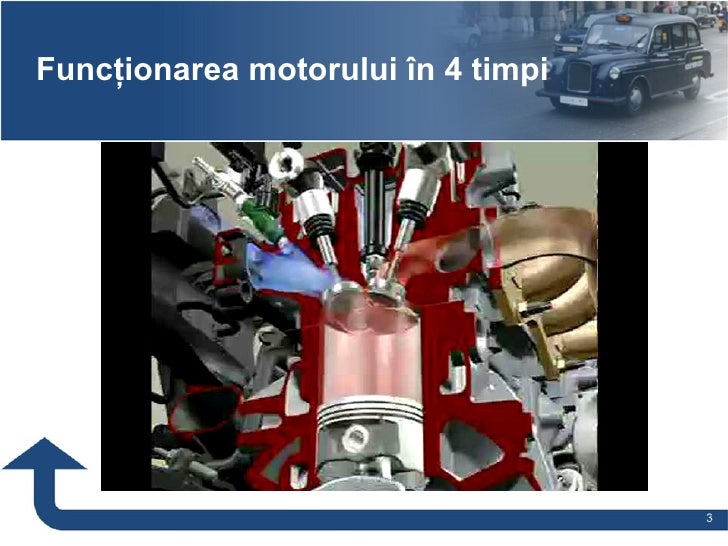 Funcționarea motorului în 4 timpi

3